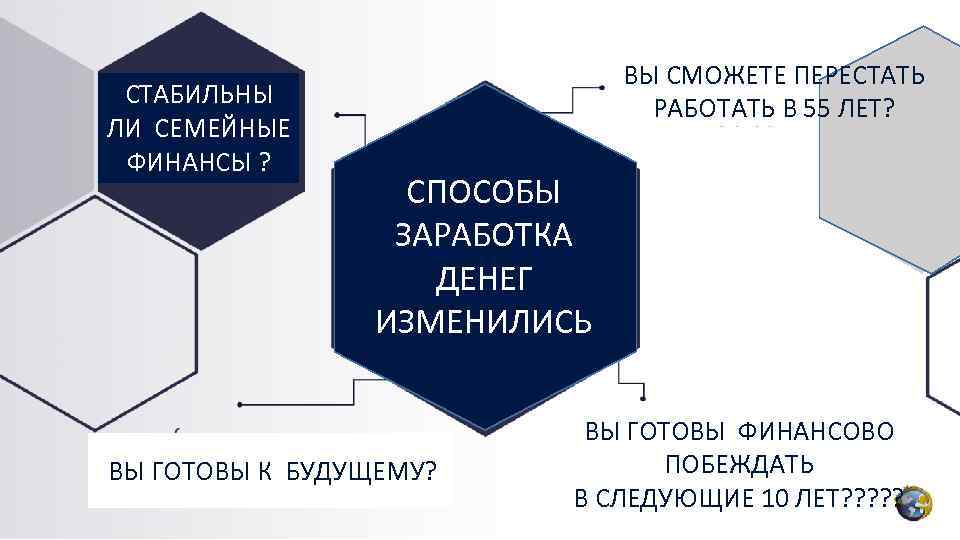 СТАБИЛЬНЫ ЛИ СЕМЕЙНЫЕ ФИНАНСЫ ?

ВЫ СМОЖЕТЕ ПЕРЕСТАТЬ РАБОТАТЬ В 55 ЛЕТ?

СПОСОБЫ ЗАРАБОТКА ДЕНЕГ ИЗМЕНИЛИСЬ

ВЫ ГОТОВЫ К БУДУЩЕМУ?

ВЫ ГОТОВЫ ФИНАНСОВО ПОБЕЖДАТЬ В СЛЕДУЮЩИЕ 10 ЛЕТ?????